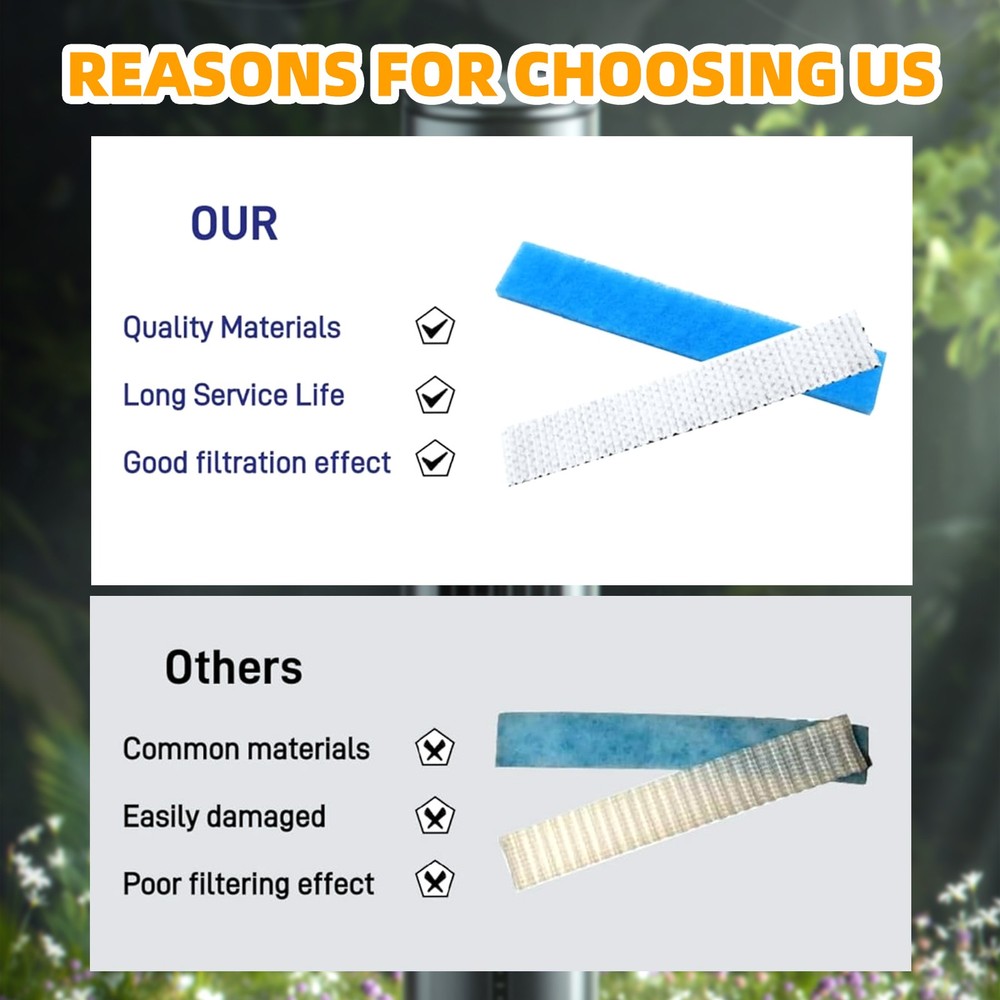 REASONS FOR CHOOSING US

OUR

Quality Materials

Long Service Life

Good filtration effect

Others

Common materials

Easily damaged

Poor filtering effect